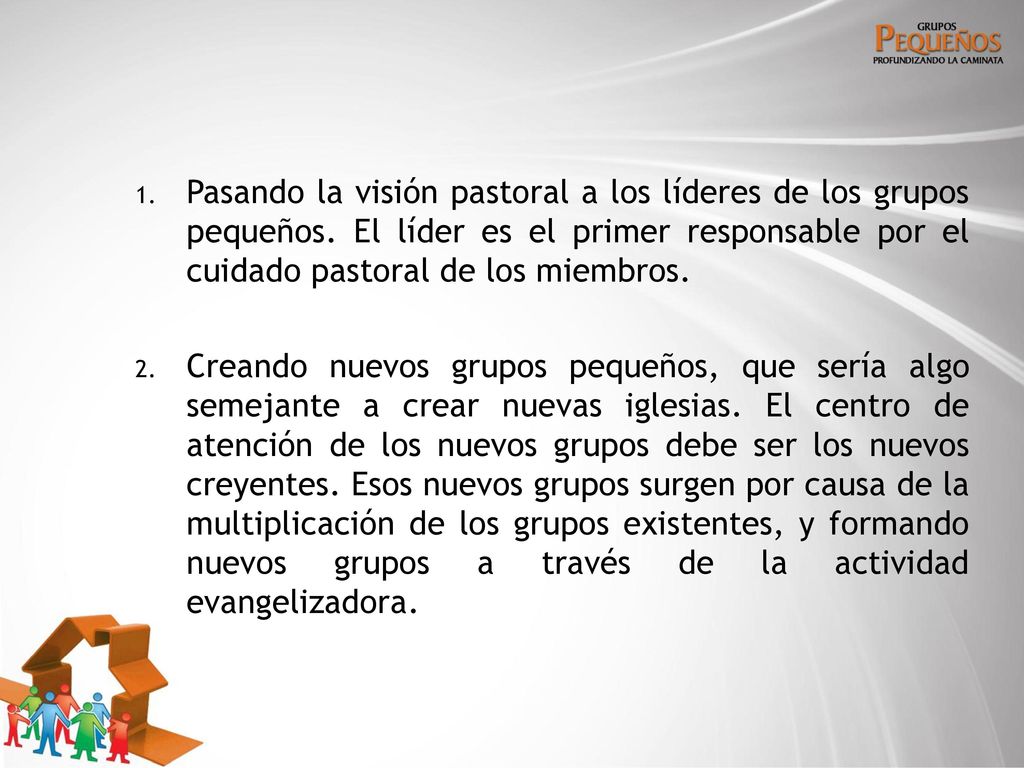 GRUPOS
PEQUEÑOS
PROFUNDIZANDO LA CAMINATA

1. Pasando la visión pastoral a los líderes de los grupos pequeños. El líder es el primer responsable por el cuidado pastoral de los miembros.

2. Creando nuevos grupos pequeños, que sería algo semejante a crear nuevas iglesias. El centro de atención de los nuevos grupos debe ser los nuevos creyentes. Esos nuevos grupos surgen por causa de la multiplicación de los grupos existentes, y formando nuevos grupos a través de la actividad evangelizadora.